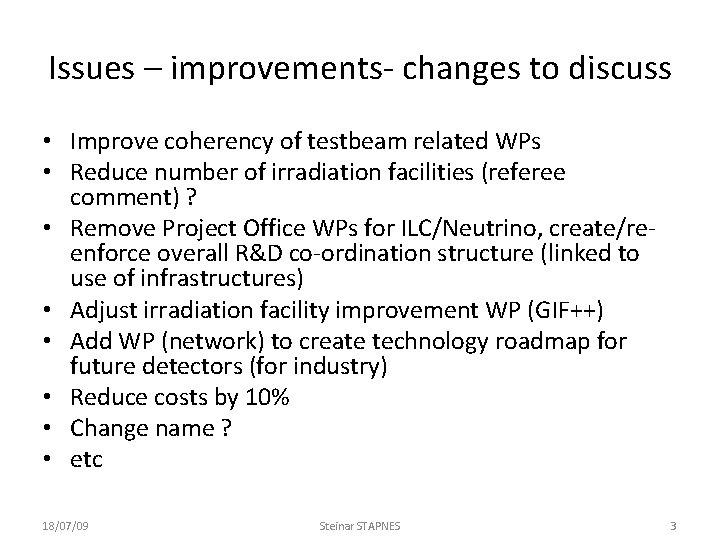 Issues – improvements- changes to discuss

• Improve coherency of testbeam related WPs
• Reduce number of irradiation facilities (referee comment) ?
• Remove Project Office WPs for ILC/Neutrino, create/re-enforce overall R&D co-ordination structure (linked to use of infrastructures)
• Adjust irradiation facility improvement WP (GIF++)
• Add WP (network) to create technology roadmap for future detectors (for industry)
• Reduce costs by 10%
• Change name ?
• etc

18/07/09 Steinar STAPNES 3